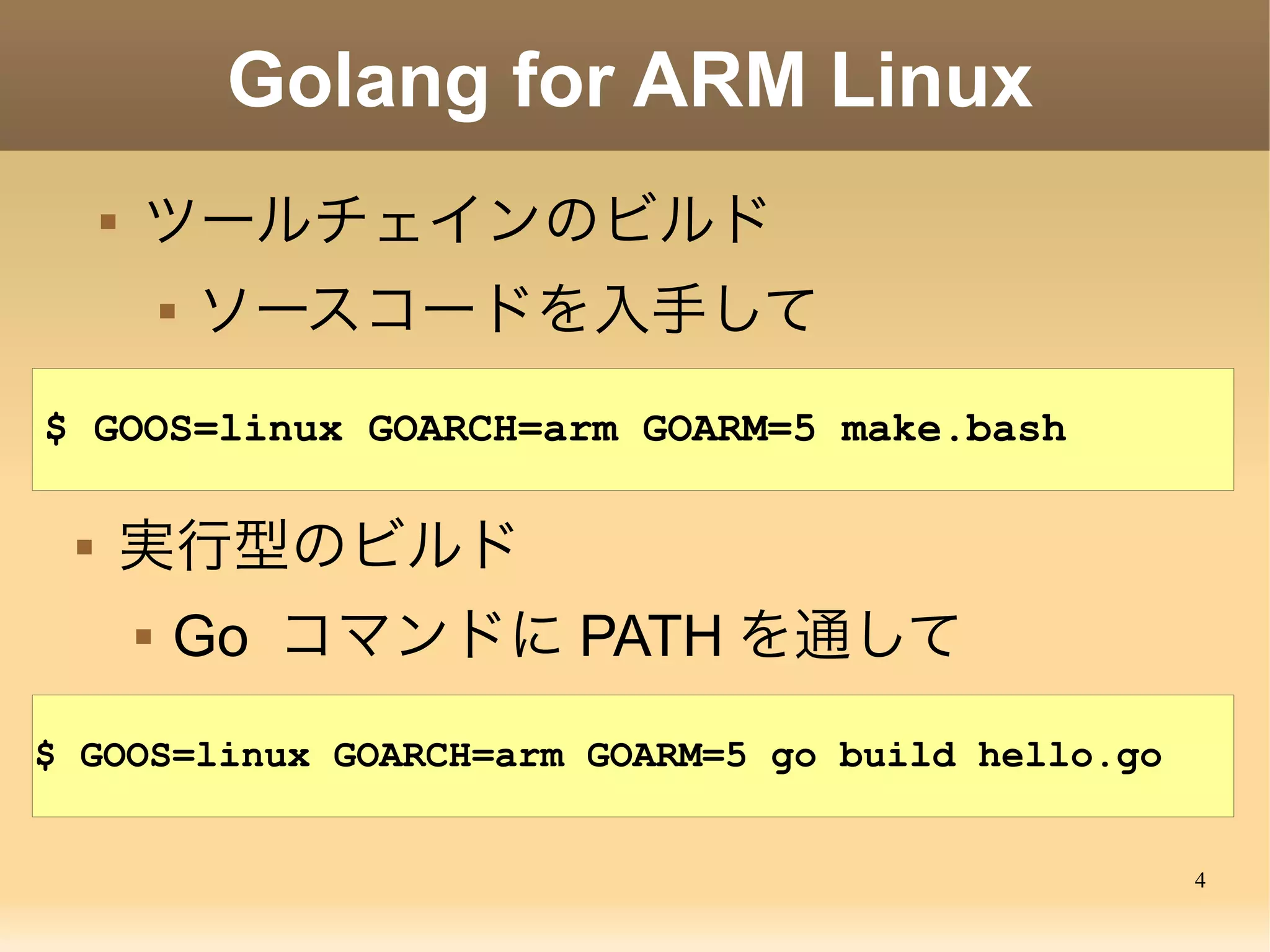 Golang for ARM Linux

▪ ツールチェインのビルド

▪ ソースコードを入手して

$ GOOS=linux GOARCH=arm GOARM=5 make.bash

▪ 実行型のビルド

▪ Go コマンドに PATH を通して

$ GOOS=linux GOARCH=arm GOARM=5 go build hello.go

4